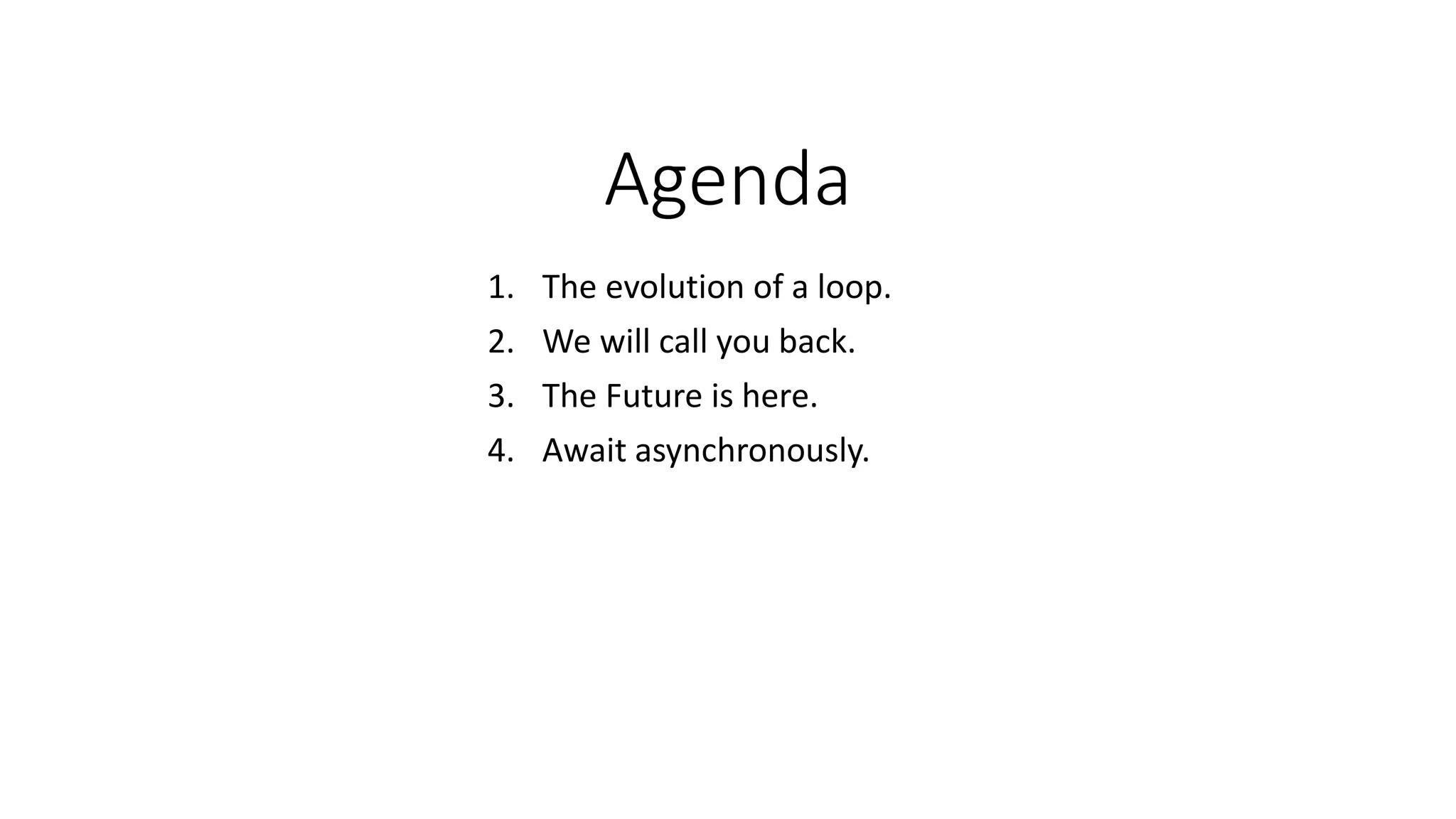 Agenda

1. The evolution of a loop.
2. We will call you back.
3. The Future is here.
4. Await asynchronously.